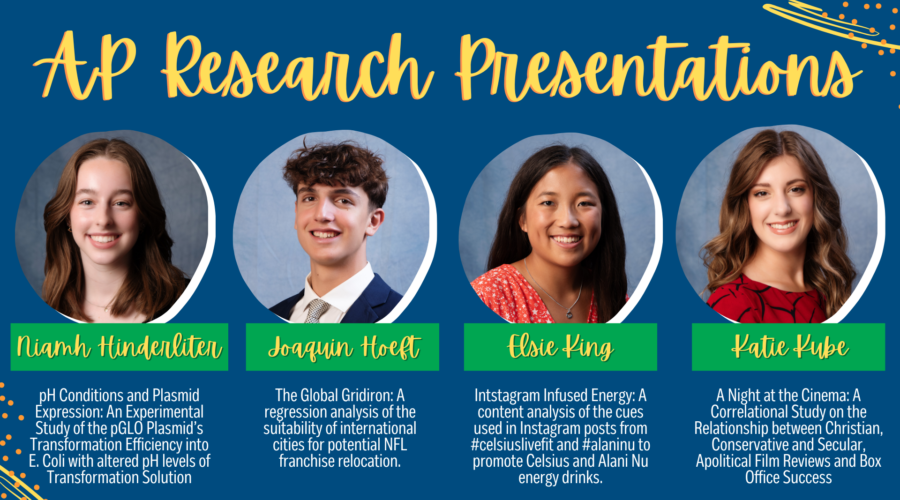 AP Research Presentations

Niamh Hinderliter

pH Conditions and Plasmid Expression: An Experimental Study of the pGLO Plasmid's Transformation Efficiency into E. Coli with altered pH levels of Transformation Solution

Joaquin Hoeft

The Global Gridiron: A regression analysis of the suitability of international cities for potential NFL franchise relocation.

Elsie King

Intstagram Infused Energy: A content analysis of the cues used in Instagram posts from #celsiuslivefit and #alaninu to promote Celsius and Alani Nu energy drinks.

Katie Kube

A Night at the Cinema: A Correlational Study on the Relationship between Christian, Conservative and Secular, Apolitical Film Reviews and Box Office Success